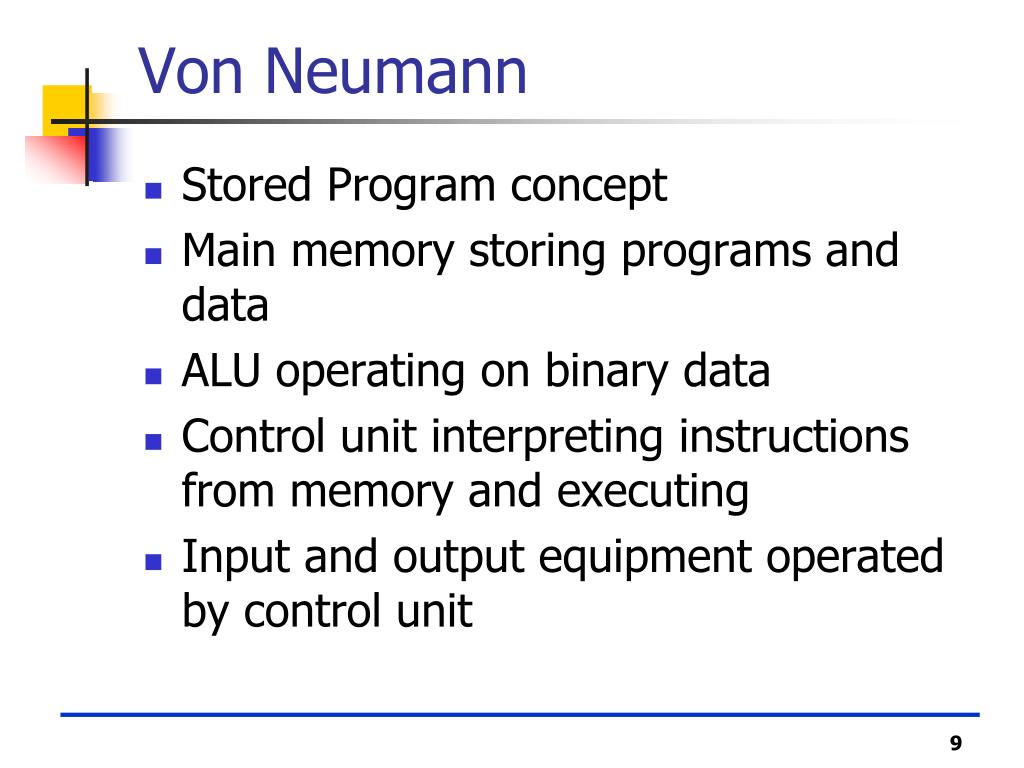 Von Neumann

- Stored Program concept
- Main memory storing programs and data
- ALU operating on binary data
- Control unit interpreting instructions from memory and executing
- Input and output equipment operated by control unit

9